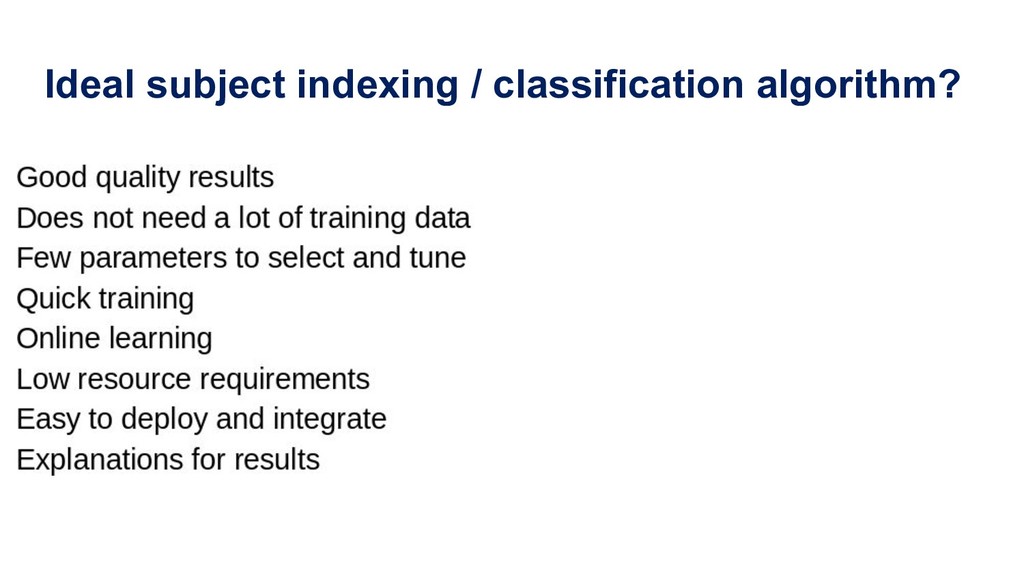 Ideal subject indexing / classification algorithm?

Good quality results
Does not need a lot of training data
Few parameters to select and tune
Quick training
Online learning
Low resource requirements
Easy to deploy and integrate
Explanations for results